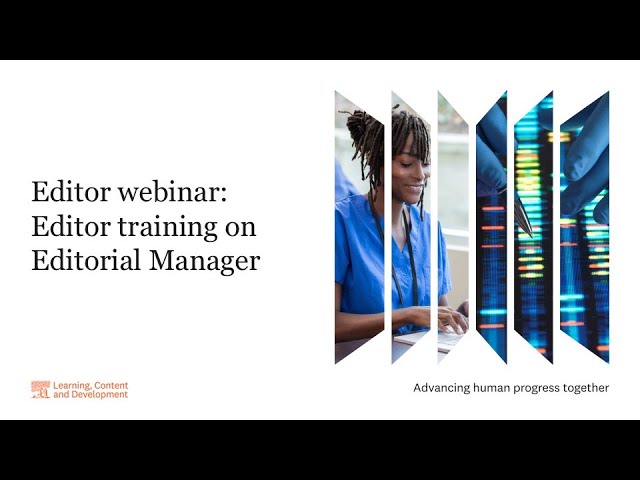 Editor webinar:
Editor training on
Editorial Manager

Learning, Content
and Development

Advancing human progress together